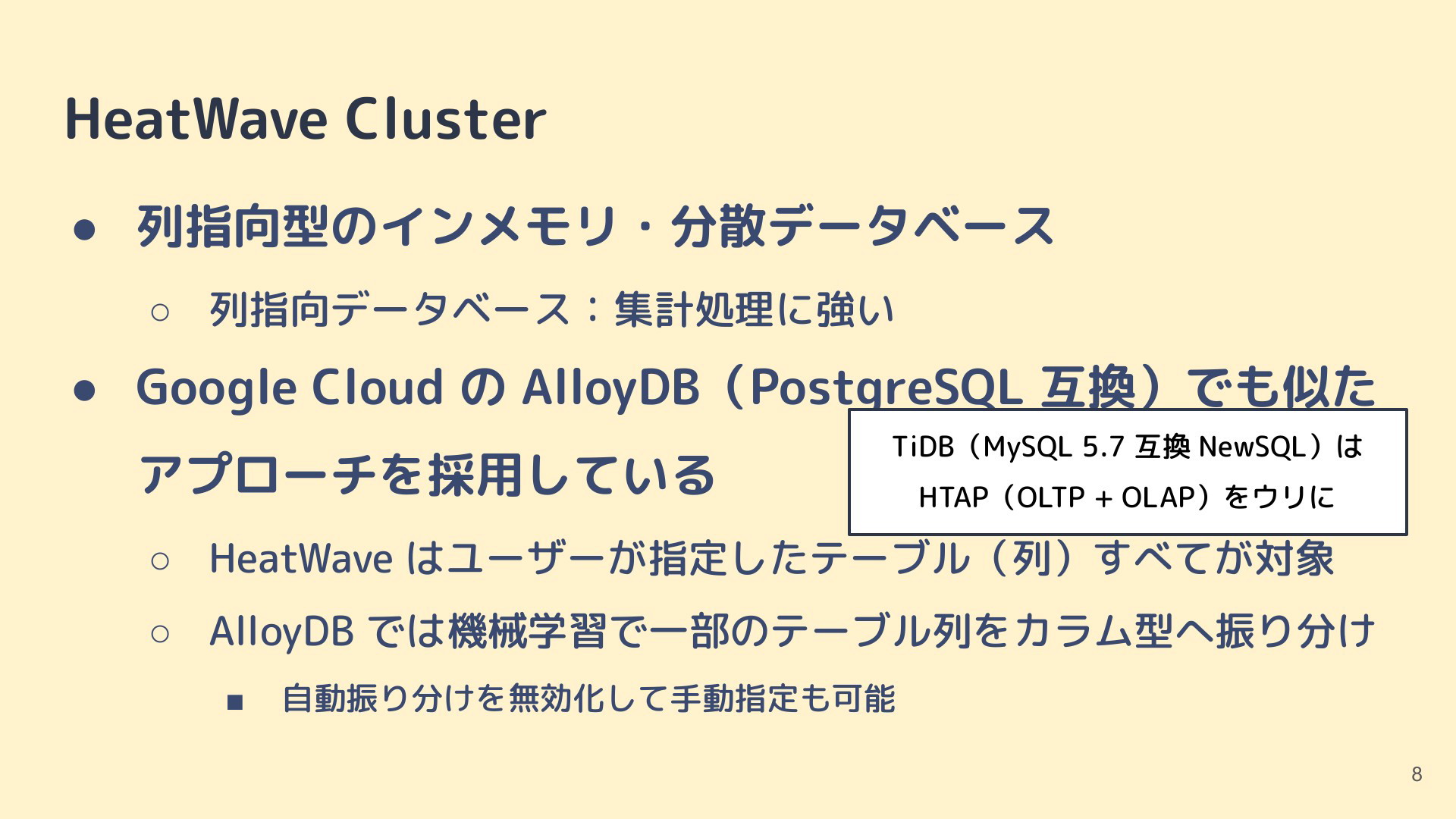 HeatWave Cluster

● 列指向型のインメモリ・分散データベース

○ 列指向データベース：集計処理に強い

● Google Cloud の AlloyDB（PostgreSQL 互換）でも似たアプローチを採用している

TiDB（MySQL 5.7 互換 NewSQL）は HTAP（OLTP + OLAP）をウリに

○ HeatWave はユーザーが指定したテーブル（列）すべてが対象

○ AlloyDB では機械学習で一部のテーブル列をカラム型へ振り分け

■ 自動振り分けを無効化して手動指定も可能

8